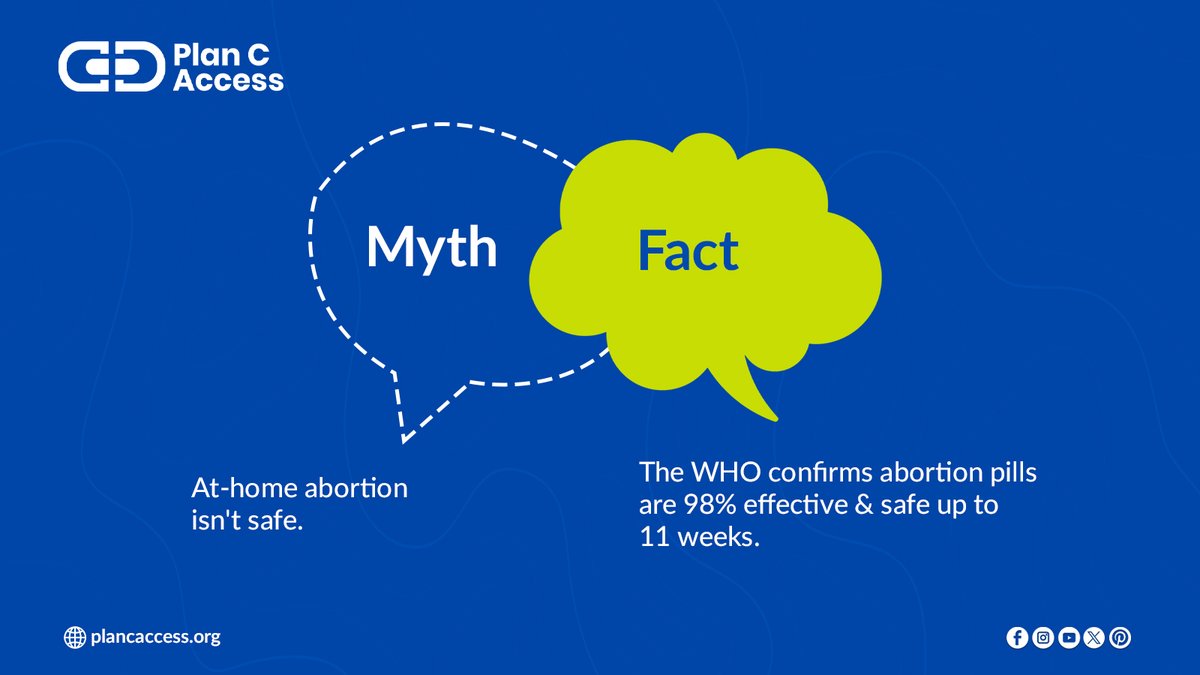 Plan C Access

Myth

Fact

At-home abortion isn't safe.

The WHO confirms abortion pills are 98% effective & safe up to 11 weeks.

plancaccess.org